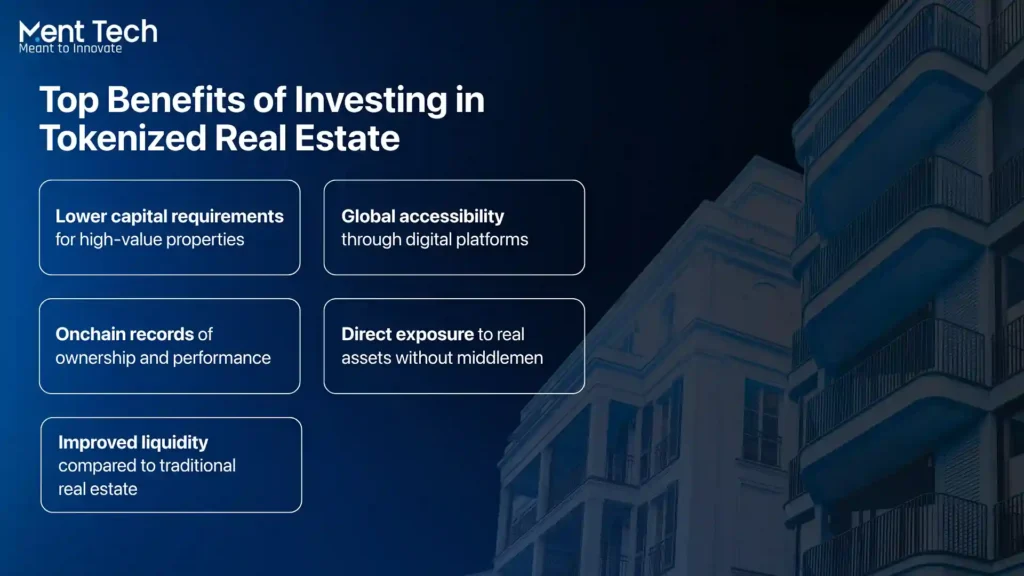 Ment Tech
Meant to Innovate

Top Benefits of Investing in Tokenized Real Estate

Lower capital requirements for high-value properties

Global accessibility through digital platforms

Onchain records of ownership and performance

Direct exposure to real assets without middlemen

Improved liquidity compared to traditional real estate